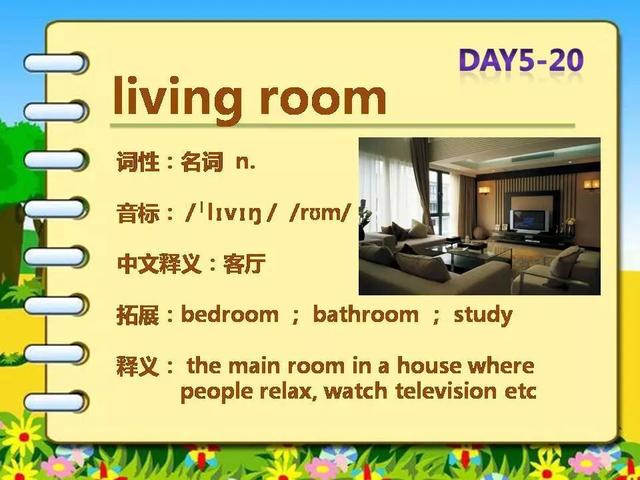 DAY5-20

living room

词性：名词 n.

音标：/ˈlɪvɪŋ/ /rʊm/

中文释义：客厅

拓展：bedroom ； bathroom ； study

释义： the main room in a house where people relax, watch television etc